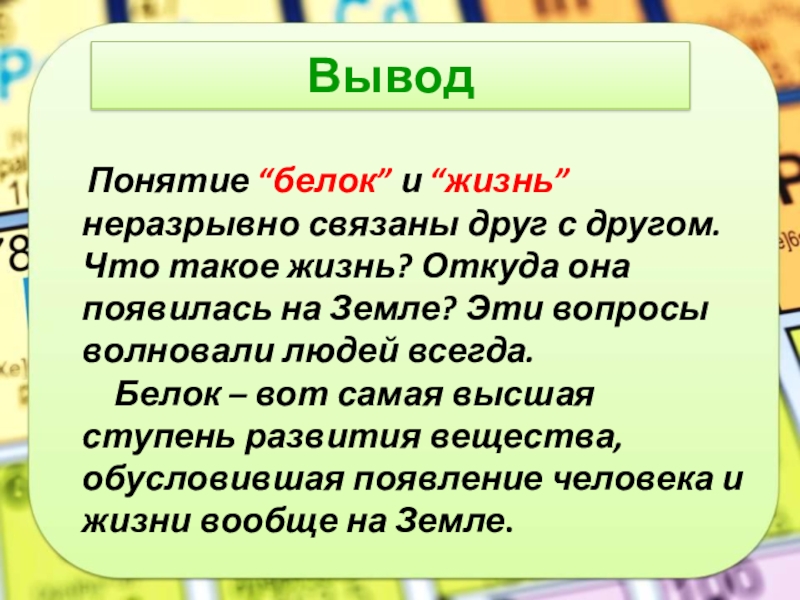 Вывод

Понятие “белок” и “жизнь” неразрывно связаны друг с другом. Что такое жизнь? Откуда она появилась на Земле? Эти вопросы волновали людей всегда.

Белок – вот самая высшая ступень развития вещества, обусловившая появление человека и жизни вообще на Земле.